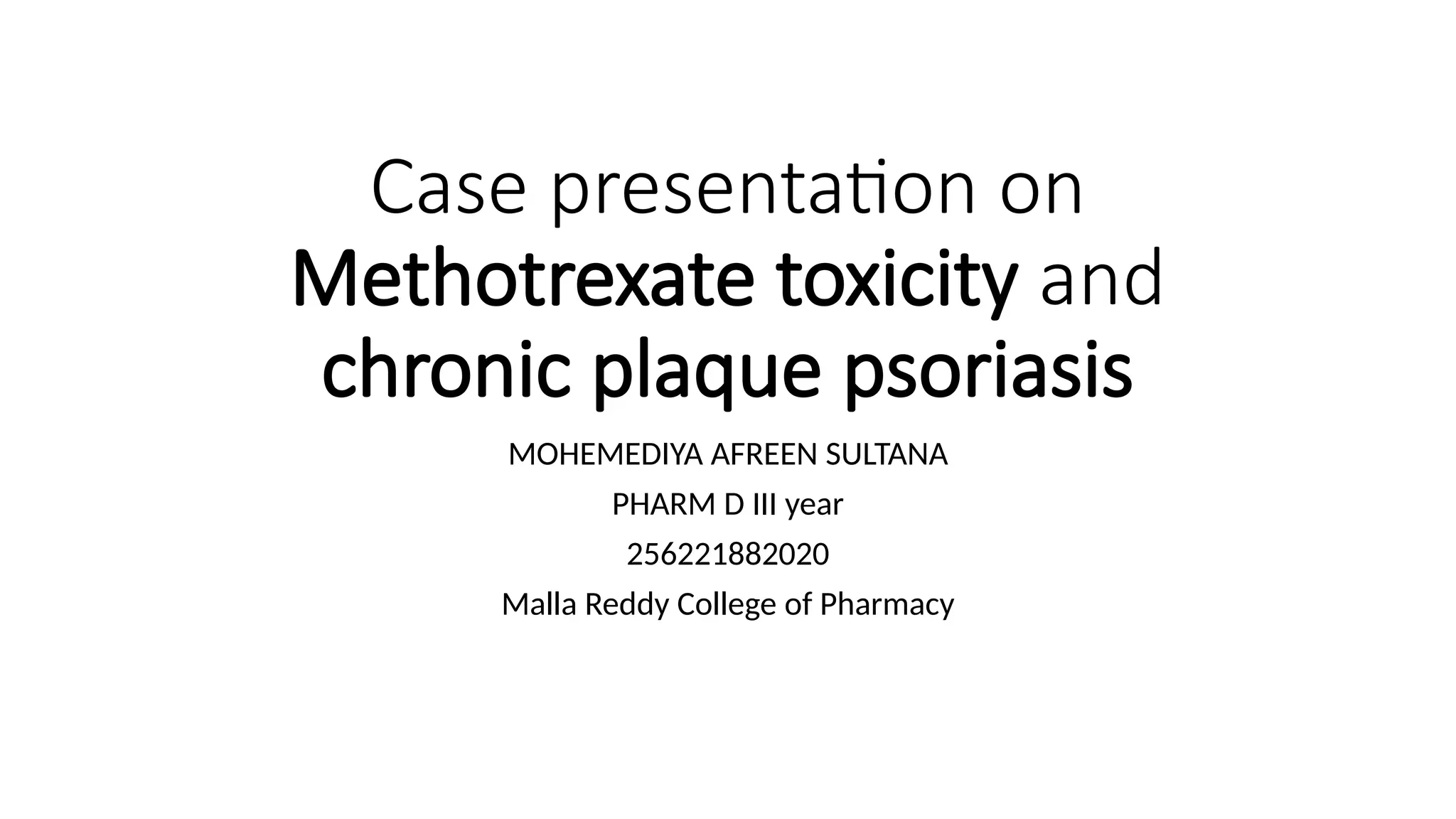 Case presentation on Methotrexate toxicity and chronic plaque psoriasis

MOHEMEDIYA AFREEN SULTANA

PHARM D III year

256221882020

Malla Reddy College of Pharmacy